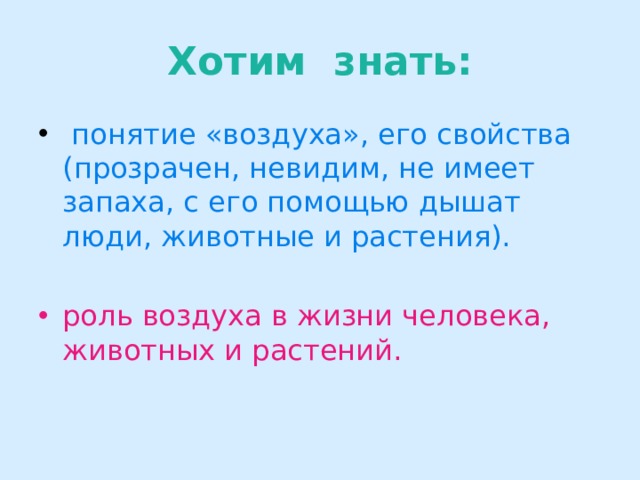 Хотим знать:

• понятие «воздуха», его свойства (прозрачен, невидим, не имеет запаха, с его помощью дышат люди, животные и растения).

• роль воздуха в жизни человека, животных и растений.